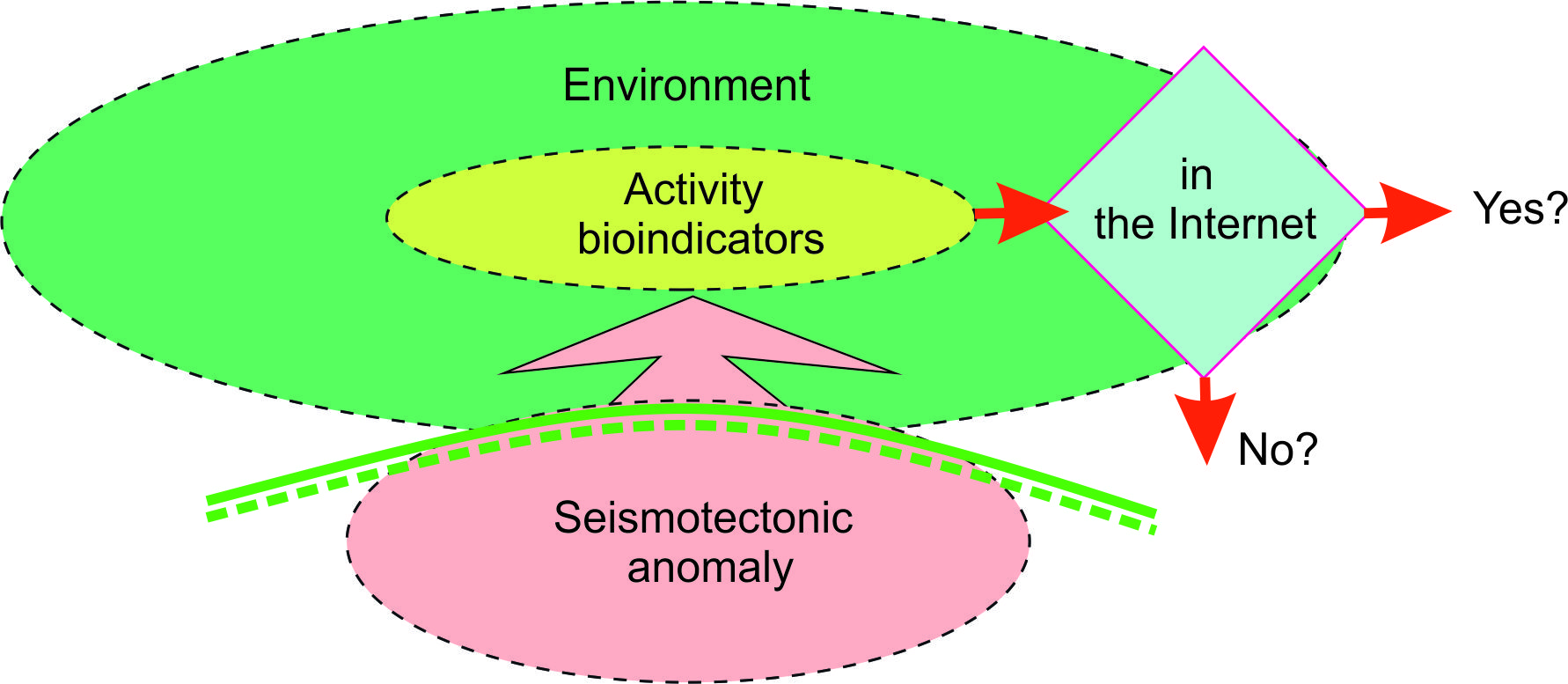 Environment

Activity bioindicators

in the Internet

Yes?

No?

Seismotectonic anomaly